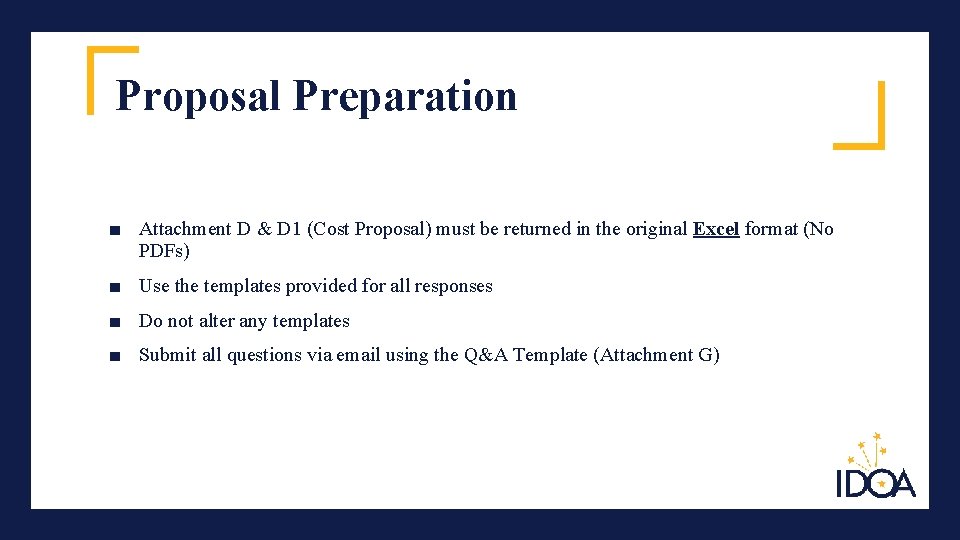 Proposal Preparation

■ Attachment D & D1 (Cost Proposal) must be returned in the original Excel format (No PDFs)

■ Use the templates provided for all responses

■ Do not alter any templates

■ Submit all questions via email using the Q&A Template (Attachment G)

IDOA